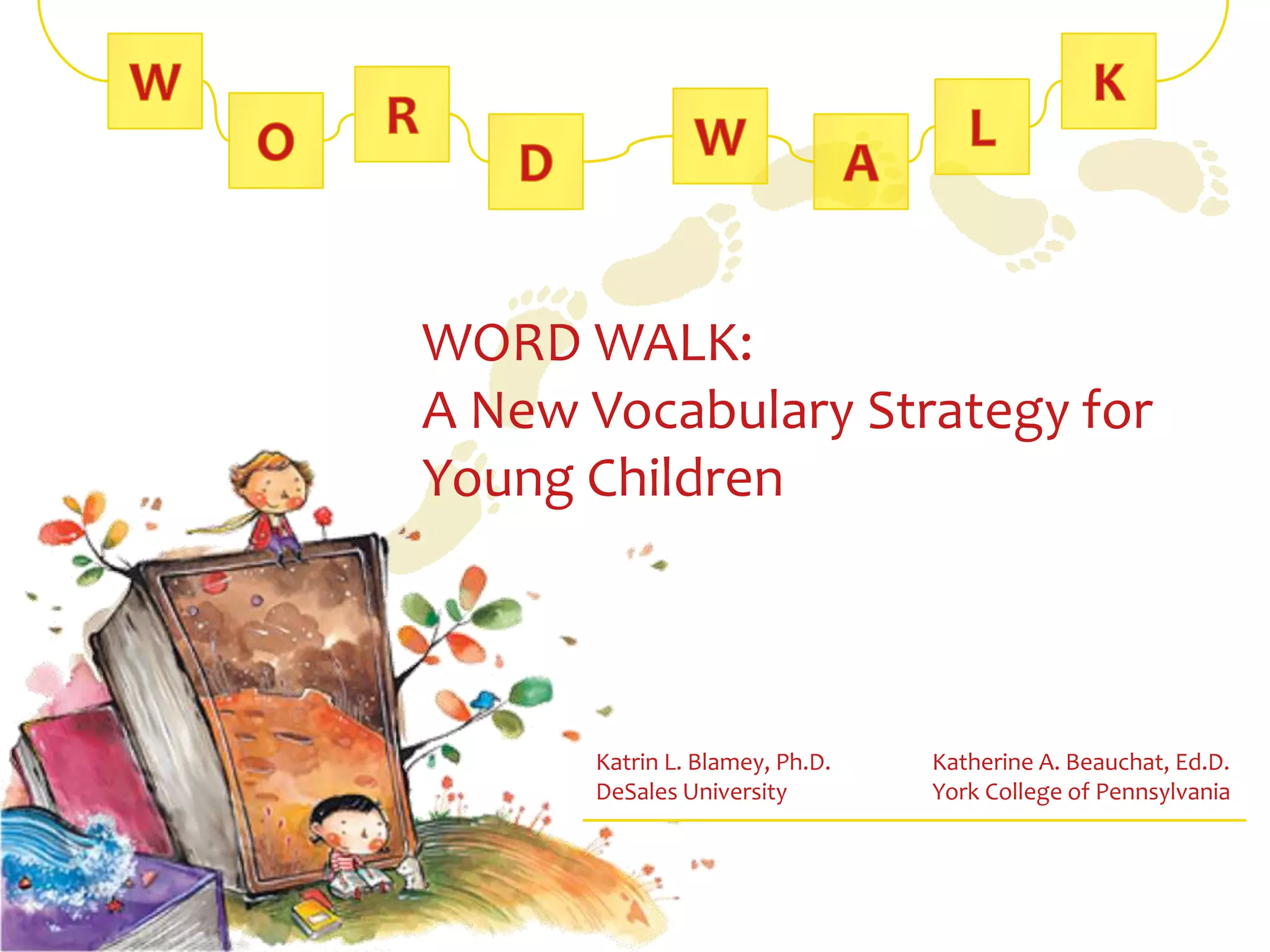 W O R D W A L K

WORD WALK:
A New Vocabulary Strategy for Young Children

Katrin L. Blamey, Ph.D.
DeSales University

Katherine A. Beauchat, Ed.D.
York College of Pennsylvania